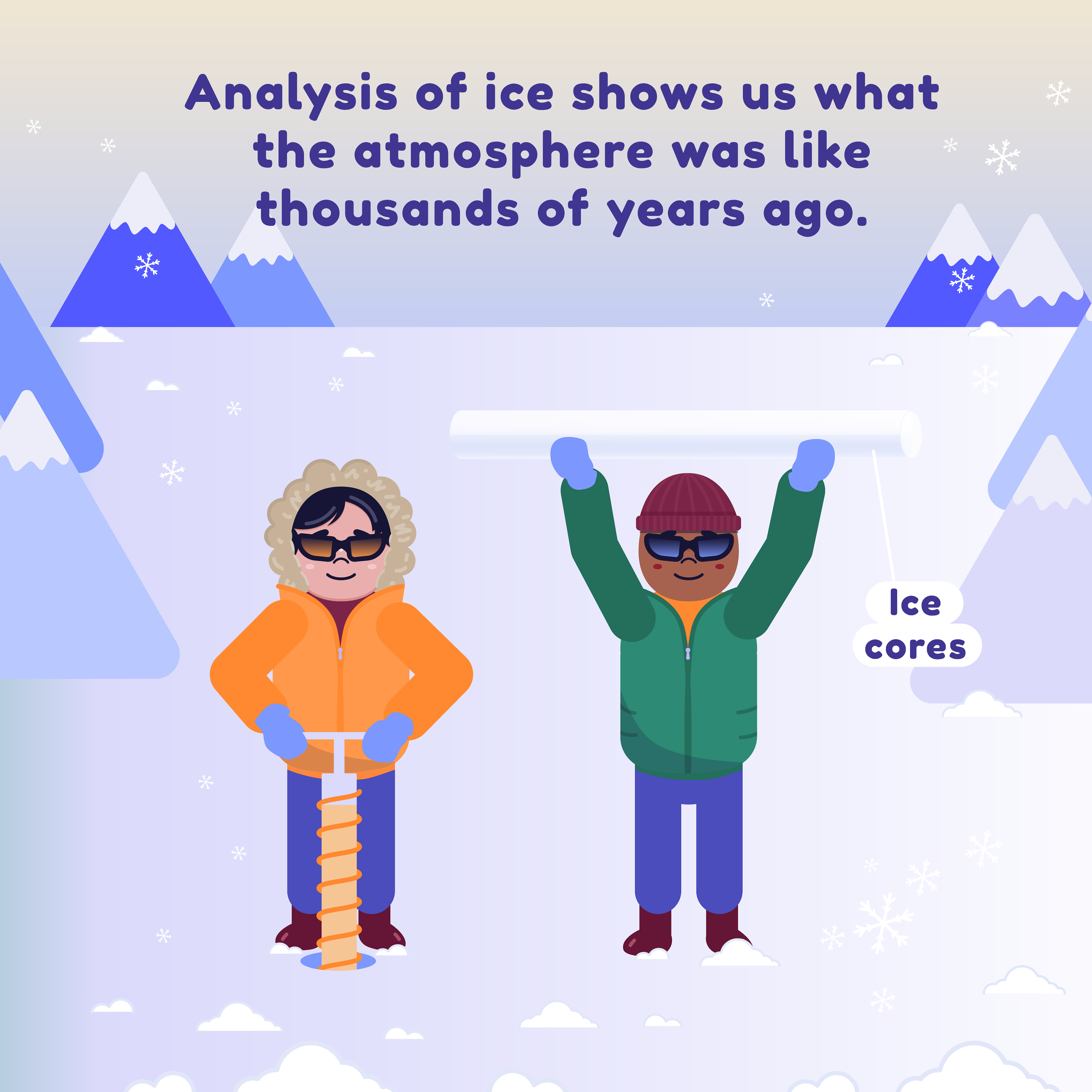 Analysis of ice shows us what the atmosphere was like thousands of years ago.

Ice cores